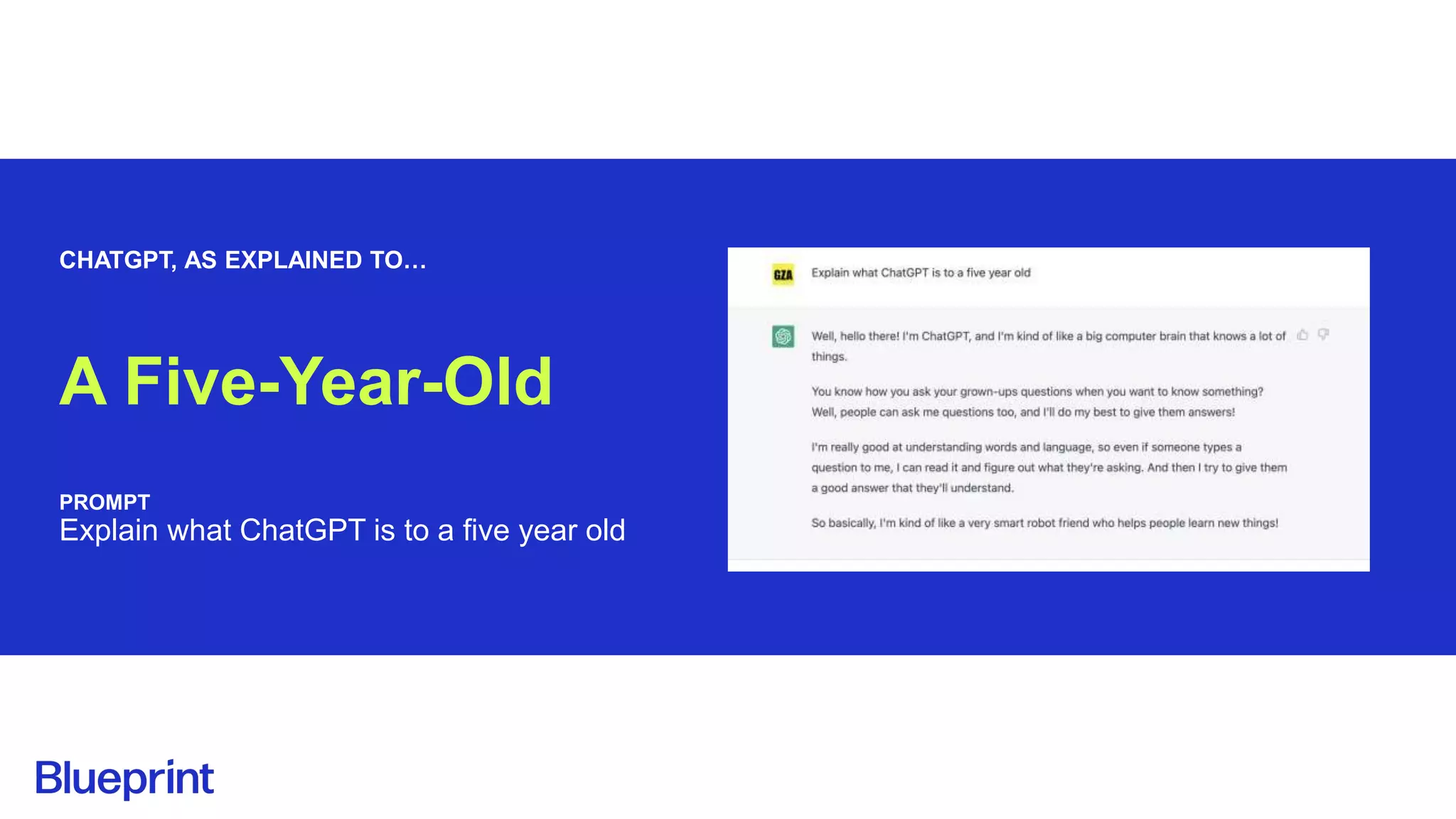 CHATGPT, AS EXPLAINED TO...

A Five-Year-Old

PROMPT
Explain what ChatGPT is to a five year old

GZA

Explain what ChatGPT is to a five year old

Well, hello there! I'm ChatGPT, and I'm kind of like a big computer brain that knows a lot of things.

You know how you ask your grown-ups questions when you want to know something? Well, people can ask me questions too, and I'll do my best to give them answers!

I'm really good at understanding words and language, so even if someone types a question to me, I can read it and figure out what they're asking. And then I try to give them a good answer that they'll understand.

So basically, I'm kind of like a very smart robot friend who helps people learn new things!

Blueprint